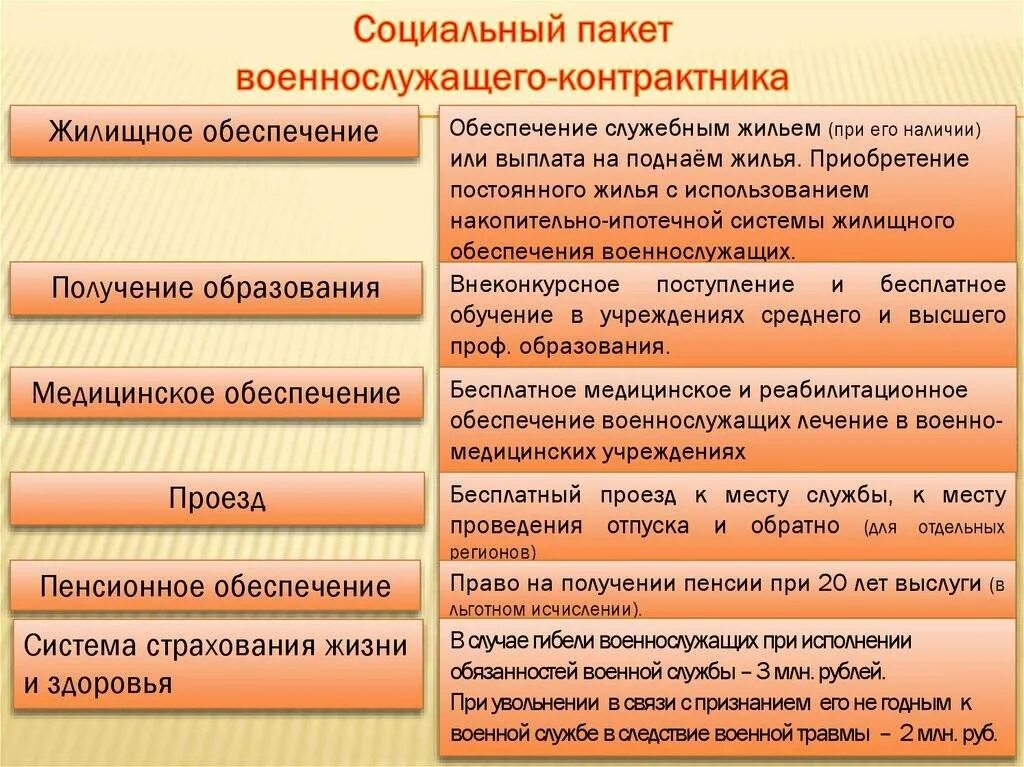 Социальный пакет военнослужащего-контрактника

| | |
|---|---|
| Жилищное обеспечение | Обеспечение служебным жильем (при его наличии) или выплата на поднаём жилья. Приобретение постоянного жилья с использованием накопительно-ипотечной системы жилищного обеспечения военнослужащих. |
| Получение образования | Внеконкурсное поступление и бесплатное обучение в учреждениях среднего и высшего проф. образования. |
| Медицинское обеспечение | Бесплатное медицинское и реабилитационное обеспечение военнослужащих лечение в военно-медицинских учреждениях |
| Проезд | Бесплатный проезд к месту службы, к месту проведения отпуска и обратно (для отдельных регионов) |
| Пенсионное обеспечение | Право на получении пенсии при 20 лет выслуги (в льготном исчислении). |
| Система страхования жизни и здоровья | В случае гибели военнослужащих при исполнении обязанностей военной службы – 3 млн. рублей. При увольнении в связи с признанием его не годным к военной службе в следствие военной травмы – 2 млн. руб. |